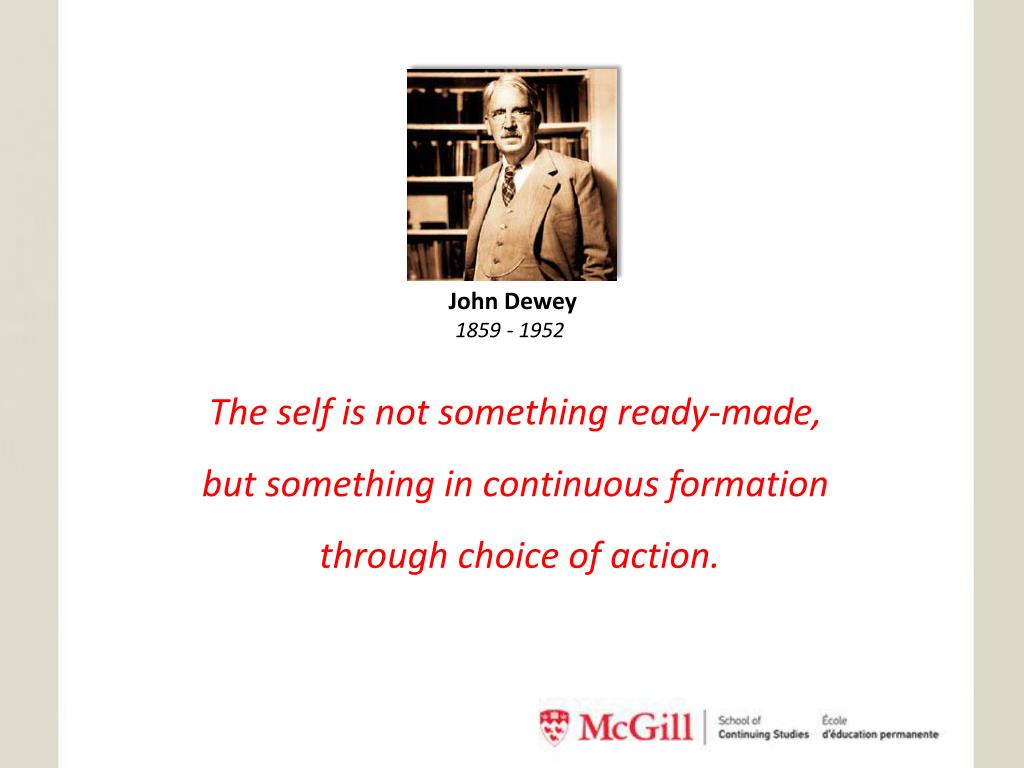 John Dewey
1859 - 1952

The self is not something ready-made, but something in continuous formation through choice of action.

McGill School of Continuing Studies École d'éducation permanente